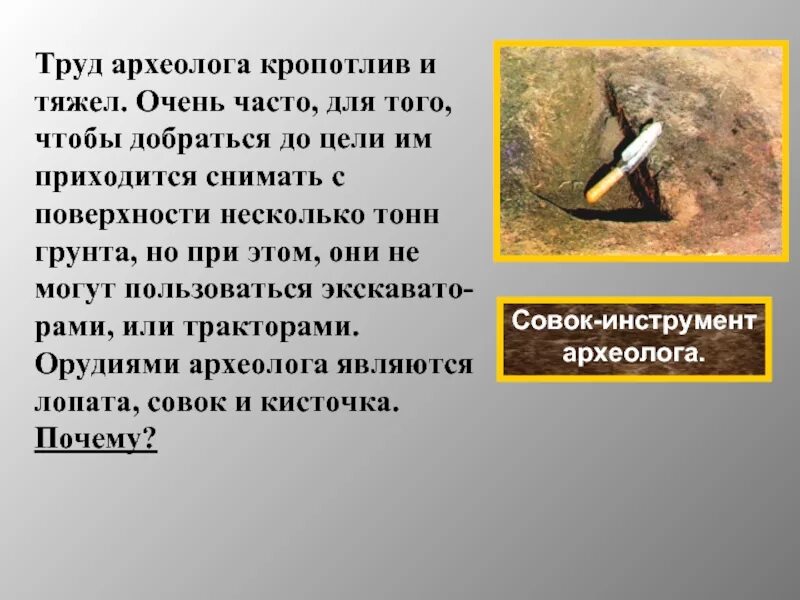 Труд археолога кропотлив и тяжел. Очень часто, для того, чтобы добраться до цели им приходится снимать с поверхности несколько тонн грунта, но при этом, они не могут пользоваться экскаваторами, или тракторами. Орудиями археолога являются лопата, совок и кисточка. Почему?

Совок-инструмент археолога.